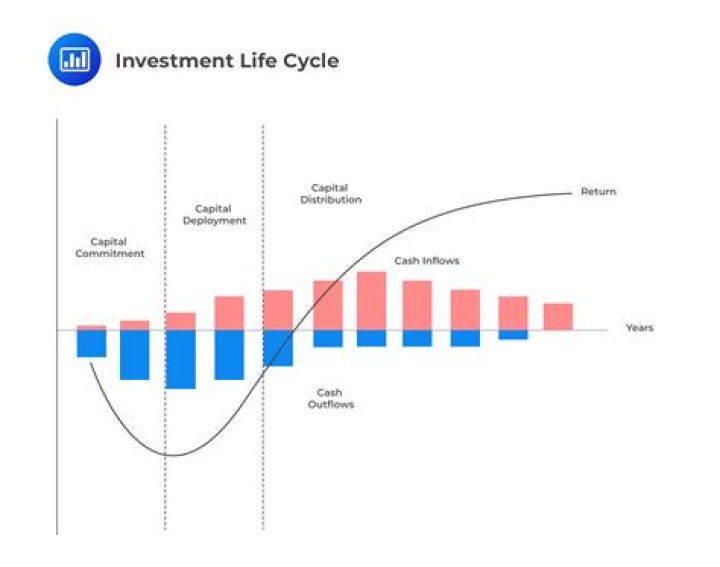 Investment Life Cycle

Capital Commitment

Capital Deployment

Capital Distribution

Return

Cash Inflows

Years

Cash Outflows